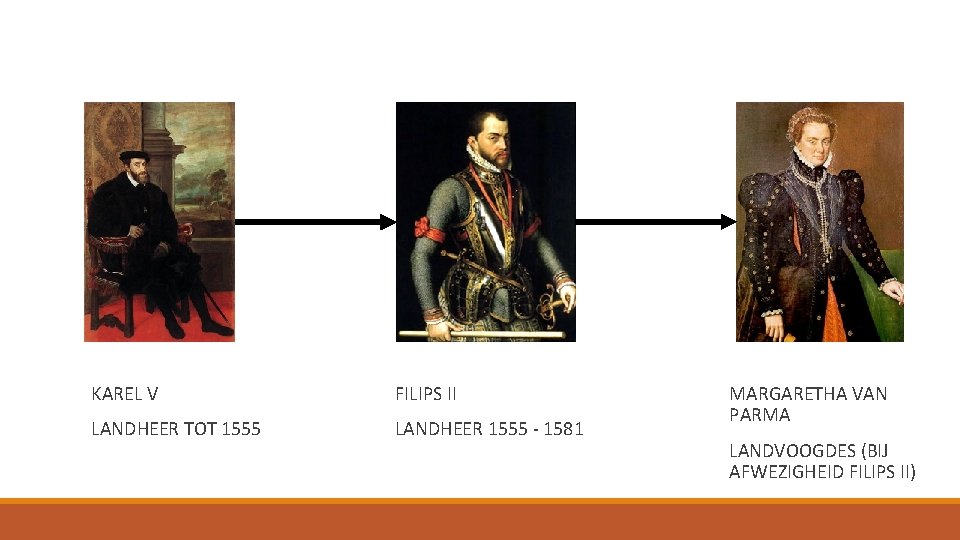 KAREL V

LANDHEER TOT 1555

FILIPS II

LANDHEER 1555 - 1581

MARGARETHA VAN PARMA

LANDVOOGDES (BIJ AFWEZIGHEID FILIPS II)